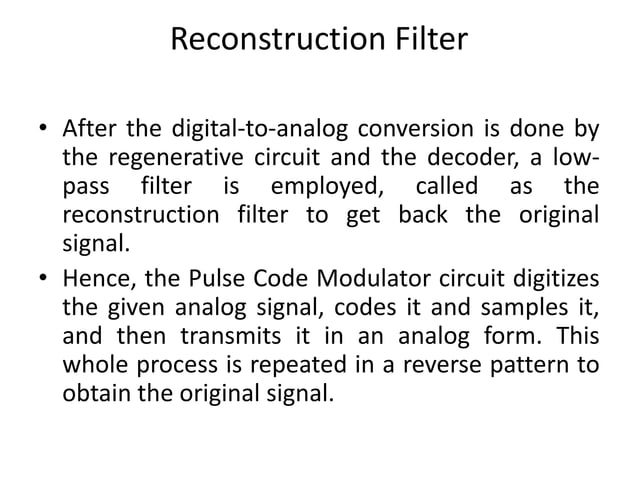 Reconstruction Filter

• After the digital-to-analog conversion is done by the regenerative circuit and the decoder, a low-pass filter is employed, called as the reconstruction filter to get back the original signal.

• Hence, the Pulse Code Modulator circuit digitizes the given analog signal, codes it and samples it, and then transmits it in an analog form. This whole process is repeated in a reverse pattern to obtain the original signal.